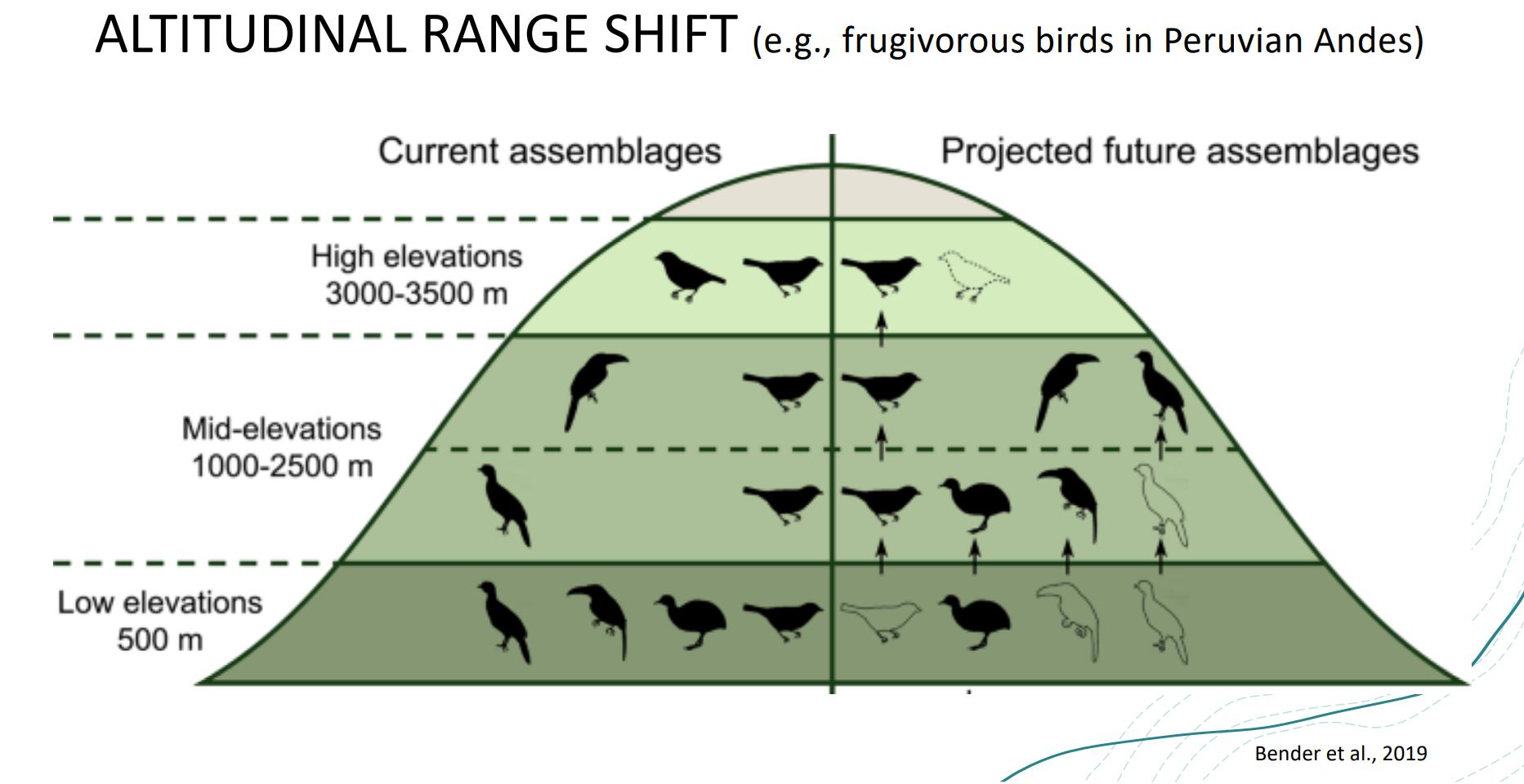 ALTITUDINAL RANGE SHIFT (e.g., frugivorous birds in Peruvian Andes)

Current assemblages

Projected future assemblages

High elevations 3000-3500 m

Mid-elevations 1000-2500 m

Low elevations 500 m

Bender et al., 2019